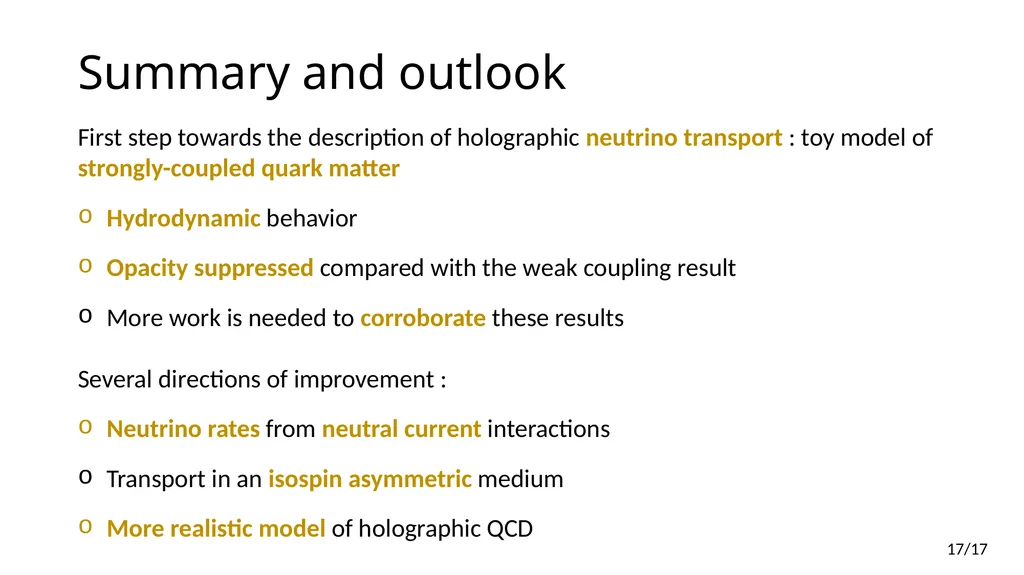 Summary and outlook

First step towards the description of holographic neutrino transport : toy model of strongly-coupled quark matter

o Hydrodynamic behavior

o Opacity suppressed compared with the weak coupling result

o More work is needed to corroborate these results

Several directions of improvement :

o Neutrino rates from neutral current interactions

o Transport in an isospin asymmetric medium

o More realistic model of holographic QCD

17/17